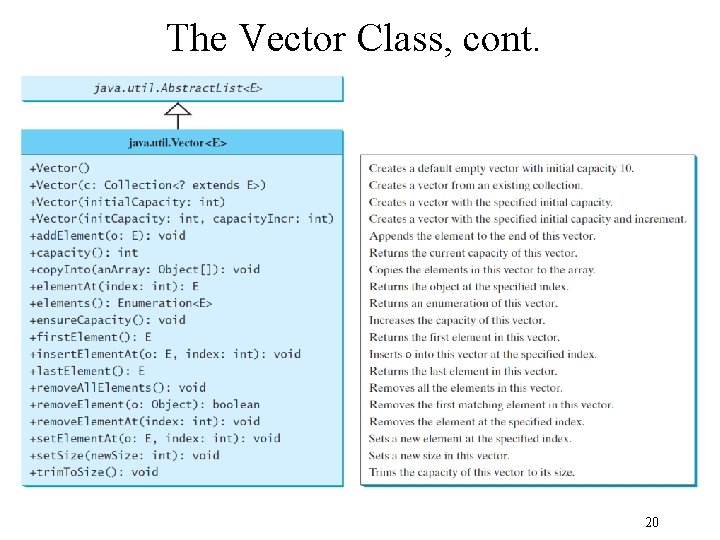 The Vector Class, cont.

java.util.AbstractList<E>

java.util.Vector<E>

+Vector()
+Vector(c: Collection<? extends E>)
+Vector(initialCapacity: int)
+Vector(initCapacity: int, capacityIncr: int)
+addElement(o: E): void
+capacity(): int
+copyInto(anArray: Object[]): void
+elementAt(index: int): E
+elements(): Enumeration<E>
+ensureCapacity(): void
+firstElement(): E
+insertElementAt(o: E, index: int): void
+lastElement(): E
+removeAllElements(): void
+removeElement(o: Object): boolean
+removeElementAt(index: int): void
+setElementAt(o: E, index: int): void
+setSize(newSize: int): void
+trimToSize(): void

Creates a default empty vector with initial capacity 10.
Creates a vector from an existing collection.
Creates a vector with the specified initial capacity.
Creates a vector with the specified initial capacity and increment.
Appends the element to the end of this vector.
Returns the current capacity of this vector.
Copies the elements in this vector to the array.
Returns the object at the specified index.
Returns an enumeration of this vector.
Increases the capacity of this vector.
Returns the first element in this vector.
Inserts o into this vector at the specified index.
Returns the last element in this vector.
Removes all the elements in this vector.
Removes the first matching element in this vector.
Removes the element at the specified index.
Sets a new element at the specified index.
Sets a new size in this vector.
Trims the capacity of this vector to its size.

20